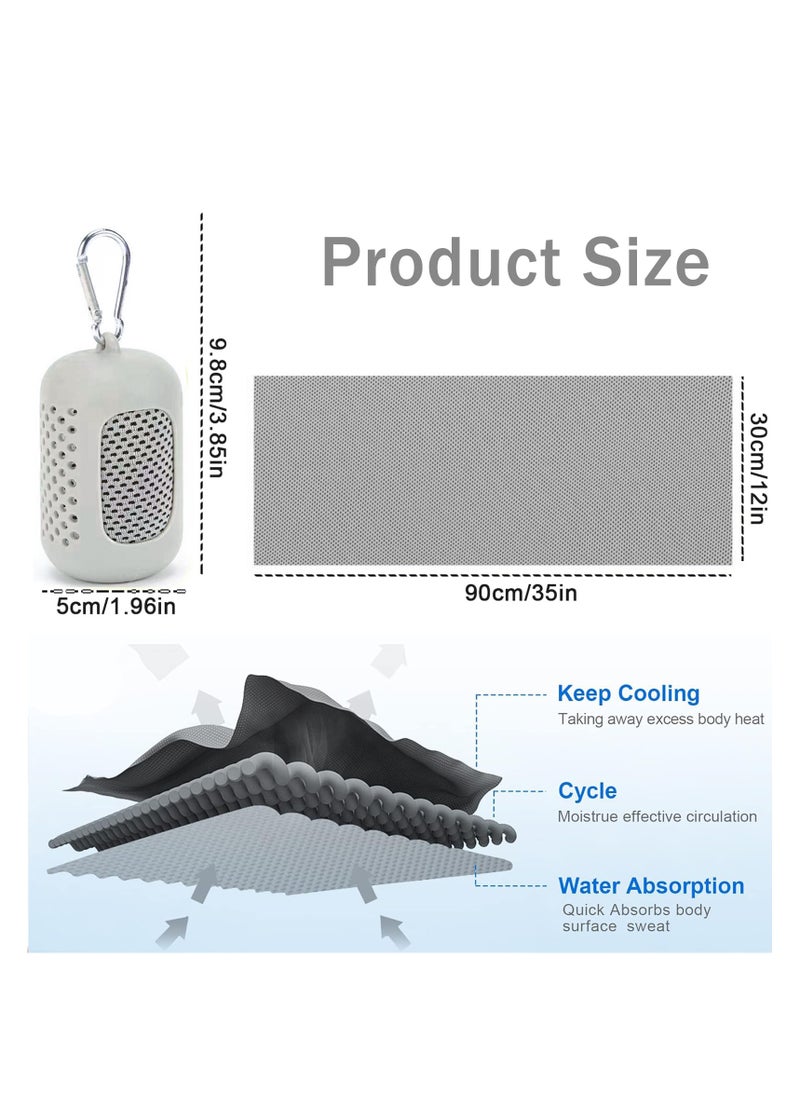 Product Size

9.8cm/3.85in

5cm/1.96in

30cm/12in

90cm/35in

Keep Cooling
Taking away excess body heat

Cycle
Moistrue effective circulation

Water Absorption
Quick Absorbs body surface sweat